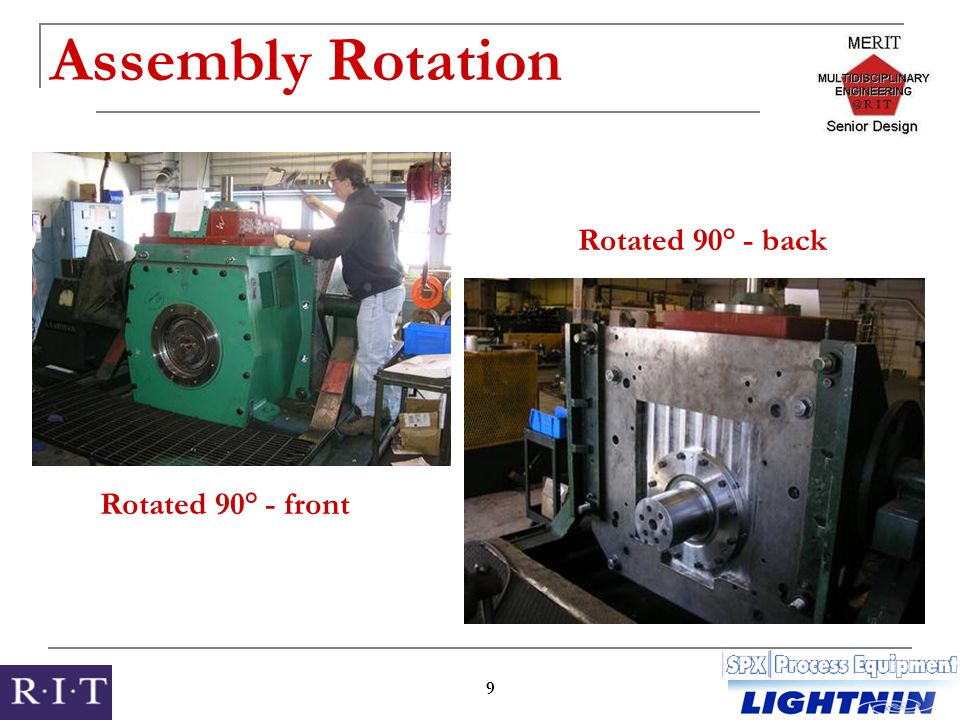 Assembly Rotation

MERIT
MULTIDISCIPLINARY ENGINEERING @RIT
Senior Design

Rotated 90° - back

Rotated 90° - front

R·I·T

9

SPX Process Equipment
LIGHTNIN